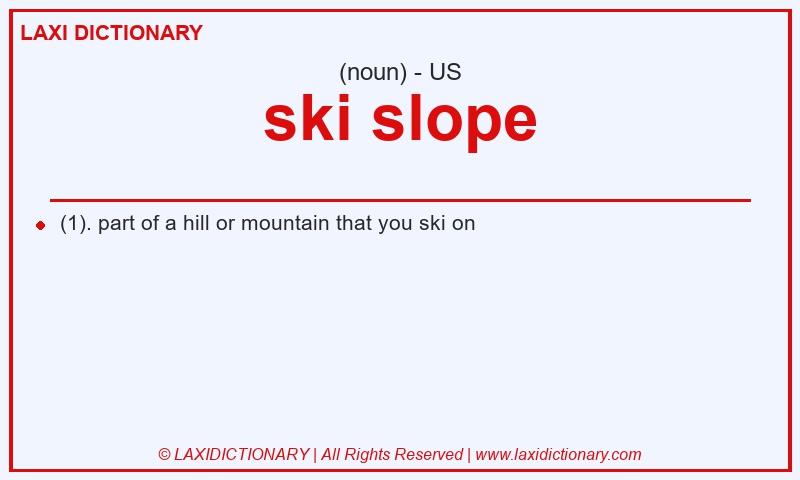 LAXI DICTIONARY

(noun) - US

ski slope

(1). part of a hill or mountain that you ski on

© LAXIDICTIONARY | All Rights Reserved | www.laxidictionary.com